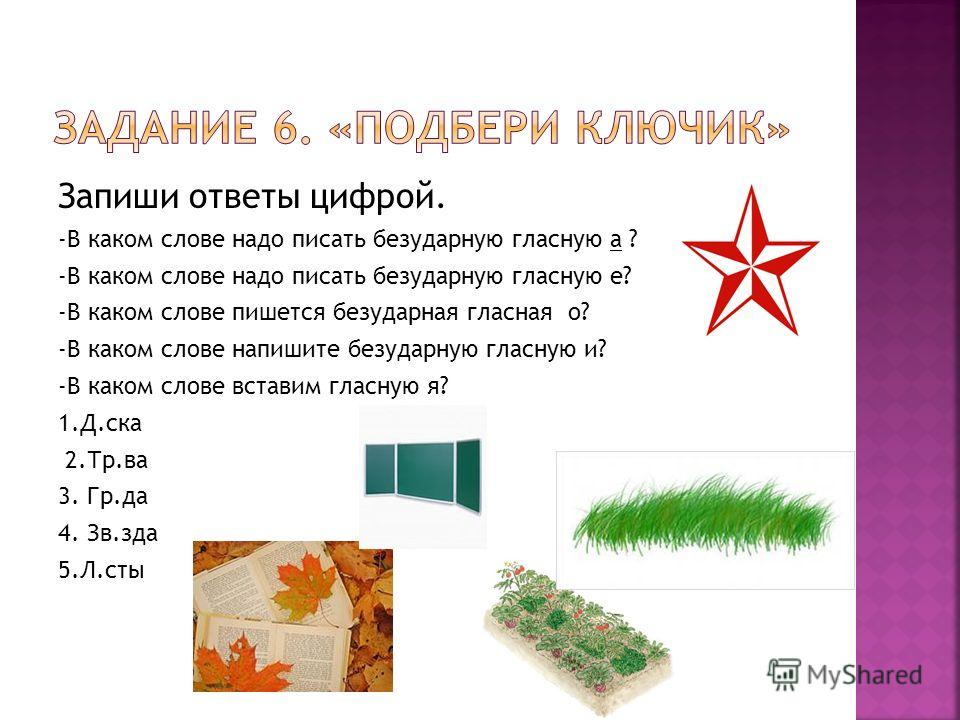 ЗАДАНИЕ 6. «ПОДБЕРИ КЛЮЧИК»

Запиши ответы цифрой.

-В каком слове надо писать безударную гласную а ?

-В каком слове надо писать безударную гласную е?

-В каком слове пишется безударная гласная о?

-В каком слове напишите безударную гласную и?

-В каком слове вставим гласную я?

1.Д.ска

2.Тр.ва

3. Гр.да

4. Зв.зда

5.Л.сты

MyShared